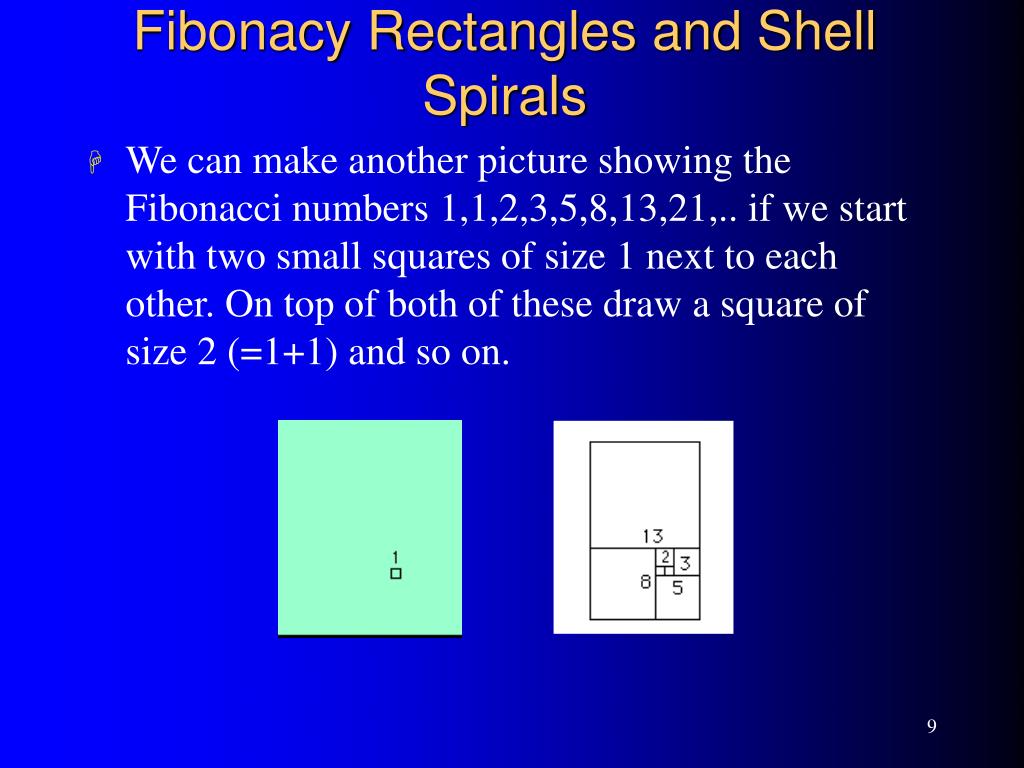 Fibonacy Rectangles and Shell Spirals

We can make another picture showing the Fibonacci numbers 1,1,2,3,5,8,13,21,.. if we start with two small squares of size 1 next to each other. On top of both of these draw a square of size 2 (=1+1) and so on.

1

13
2
3
8
5

9